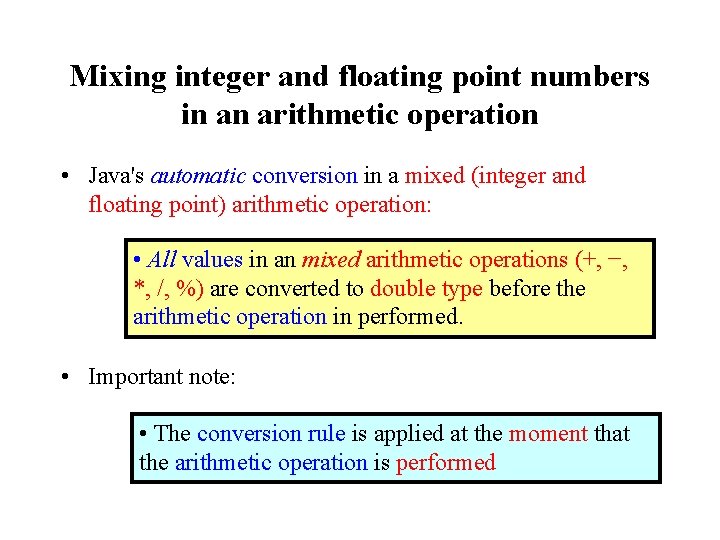 Mixing integer and floating point numbers in an arithmetic operation

• Java's automatic conversion in a mixed (integer and floating point) arithmetic operation:

• All values in an mixed arithmetic operations (+, −, *, /, %) are converted to double type before the arithmetic operation in performed.

• Important note:

• The conversion rule is applied at the moment that the arithmetic operation is performed